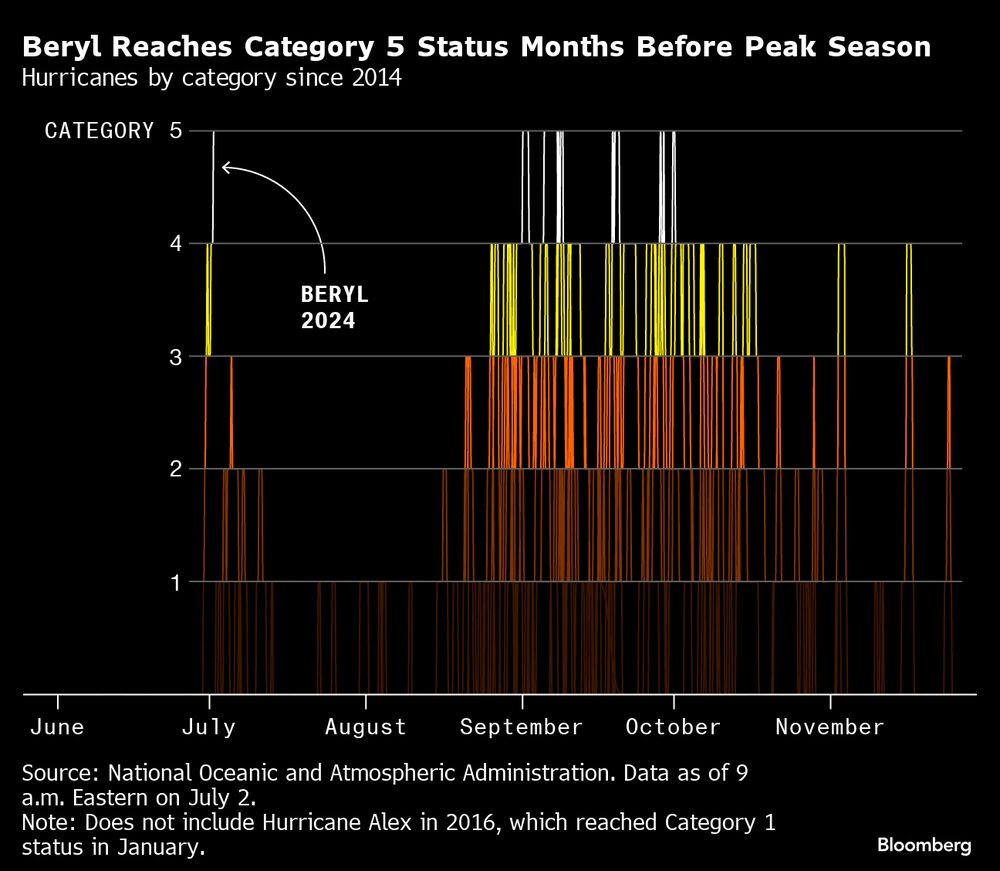 Beryl Reaches Category 5 Status Months Before Peak Season
Hurricanes by category since 2014

CATEGORY 5
4
3
2
1

BERYL
2024

June
July
August
September
October
November

Source: National Oceanic and Atmospheric Administration. Data as of 9 a.m. Eastern on July 2.
Note: Does not include Hurricane Alex in 2016, which reached Category 1 status in January.

Bloomberg